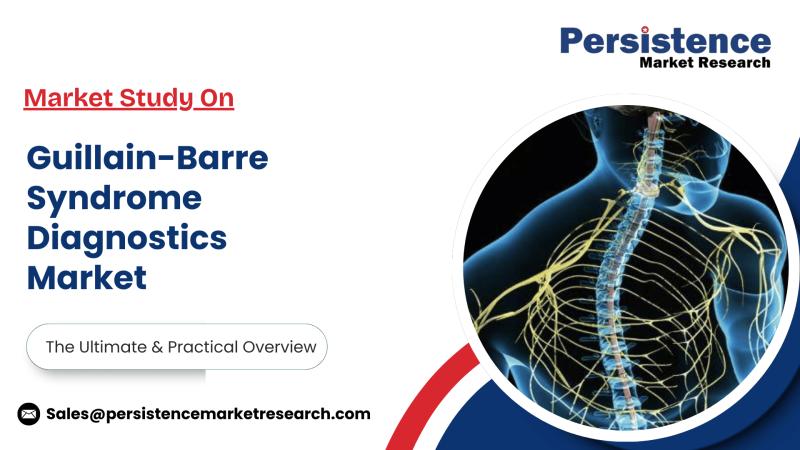 Persistence
Market Research

Market Study On

Guillain-Barre Syndrome Diagnostics Market

The Ultimate & Practical Overview

Sales@persistencemarketresearch.com